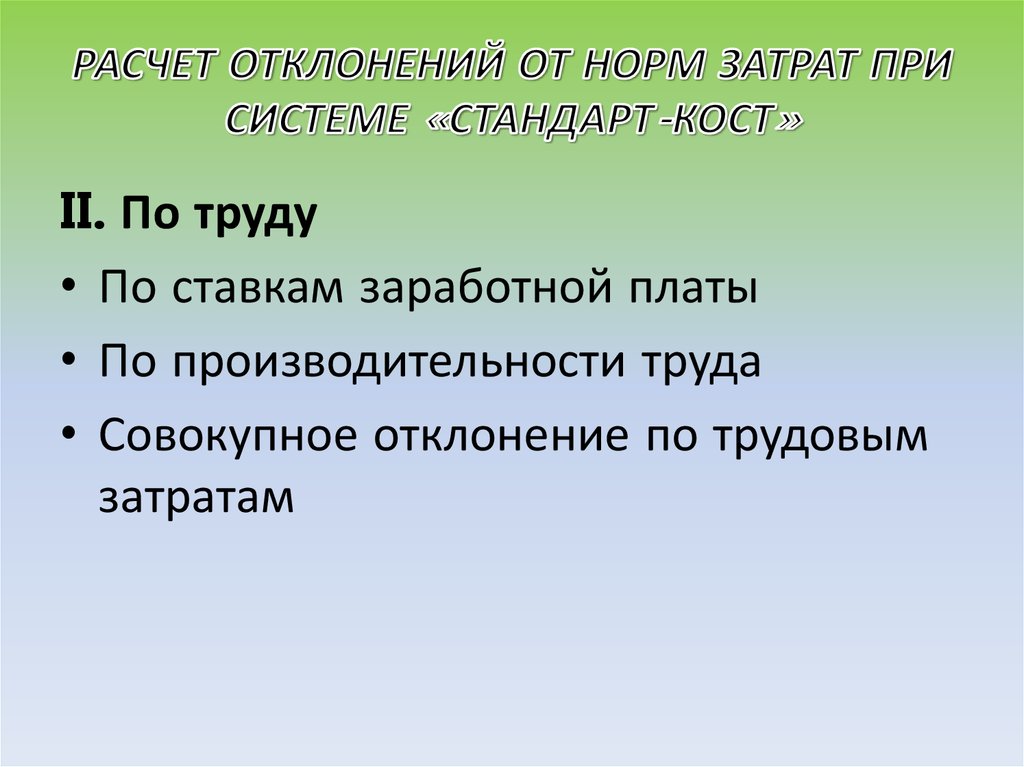 РАСЧЕТ ОТКЛОНЕНИЙ ОТ НОРМ ЗАТРАТ ПРИ СИСТЕМЕ «СТАНДАРТ-КОСТ»

II. По труду

• По ставкам заработной платы
• По производительности труда
• Совокупное отклонение по трудовым затратам